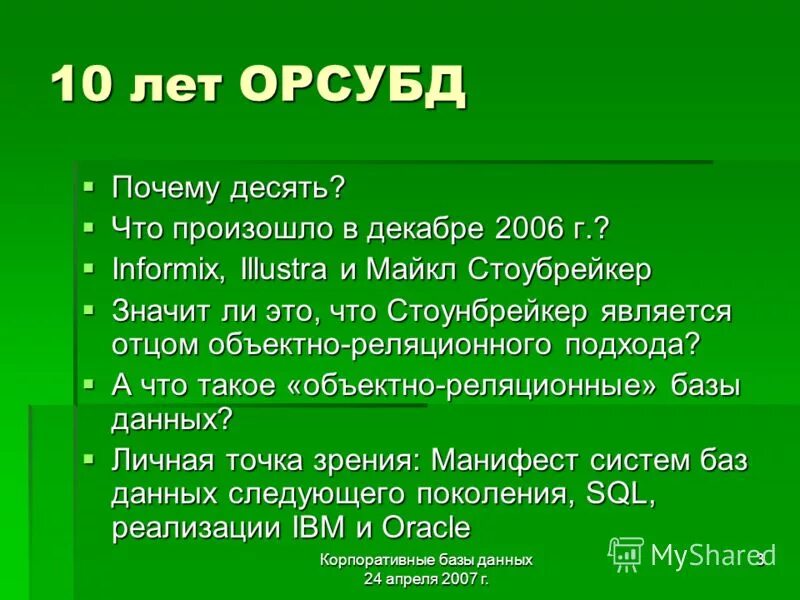 10 лет ОРСУБД

▪ Почему десять?
▪ Что произошло в декабре 2006 г.?
▪ Informix, Illustra и Майкл Стоубрейкер
▪ Значит ли это, что Стоунбрейкер является отцом объектно-реляционного подхода?
▪ А что такое «объектно-реляционные» базы данных?
▪ Личная точка зрения: Манифест систем баз данных следующего поколения, SQL, реализации IBM и Oracle

Корпоративные базы данных
24 апреля 2007 г.

MyShared

3